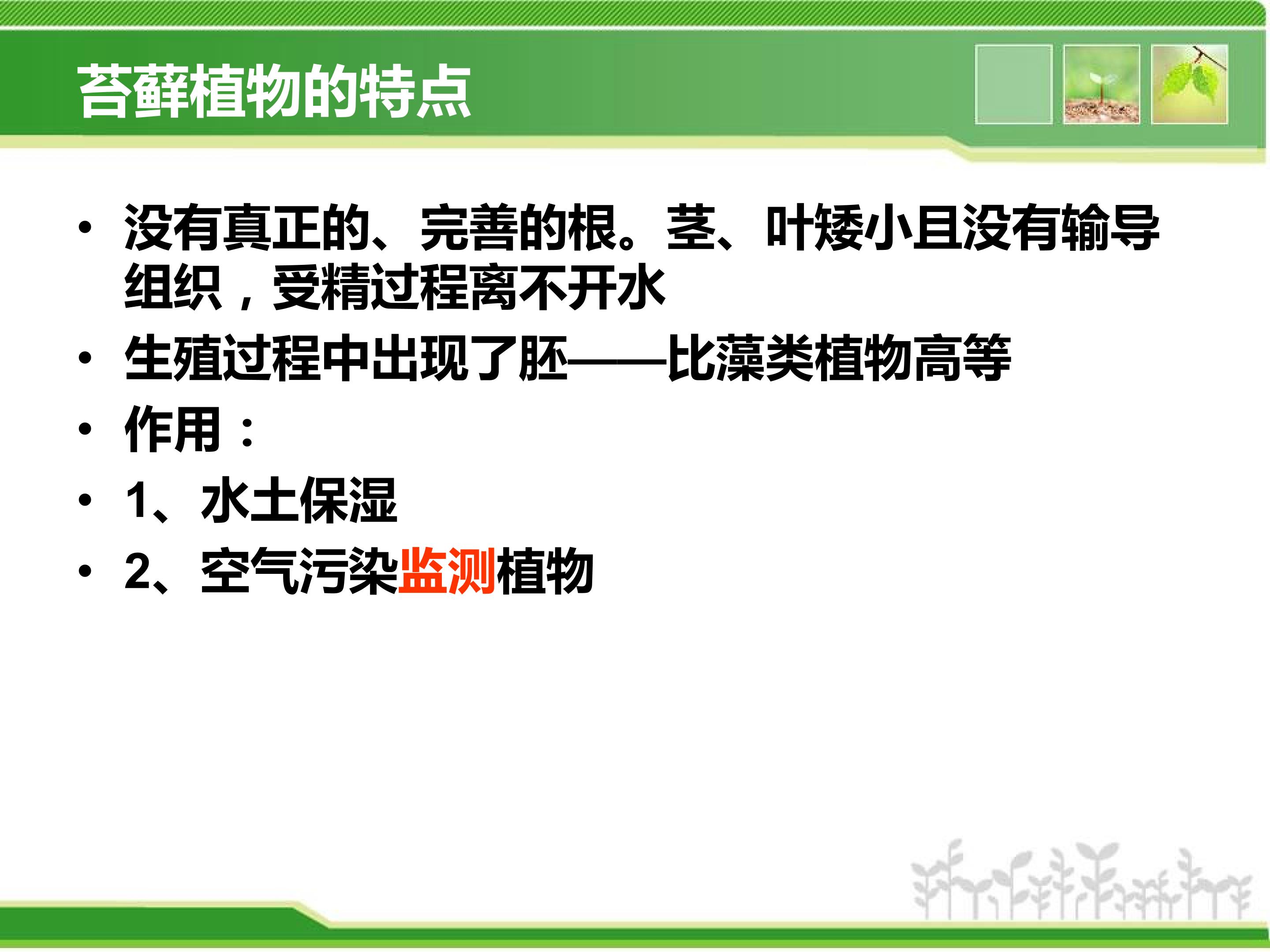 苔藓植物的特点

• 没有真正的、完善的根。茎、叶矮小且没有输导组织，受精过程离不开水
• 生殖过程中出现了胚——比藻类植物高等
• 作用：
• 1、水土保湿
• 2、空气污染监测植物